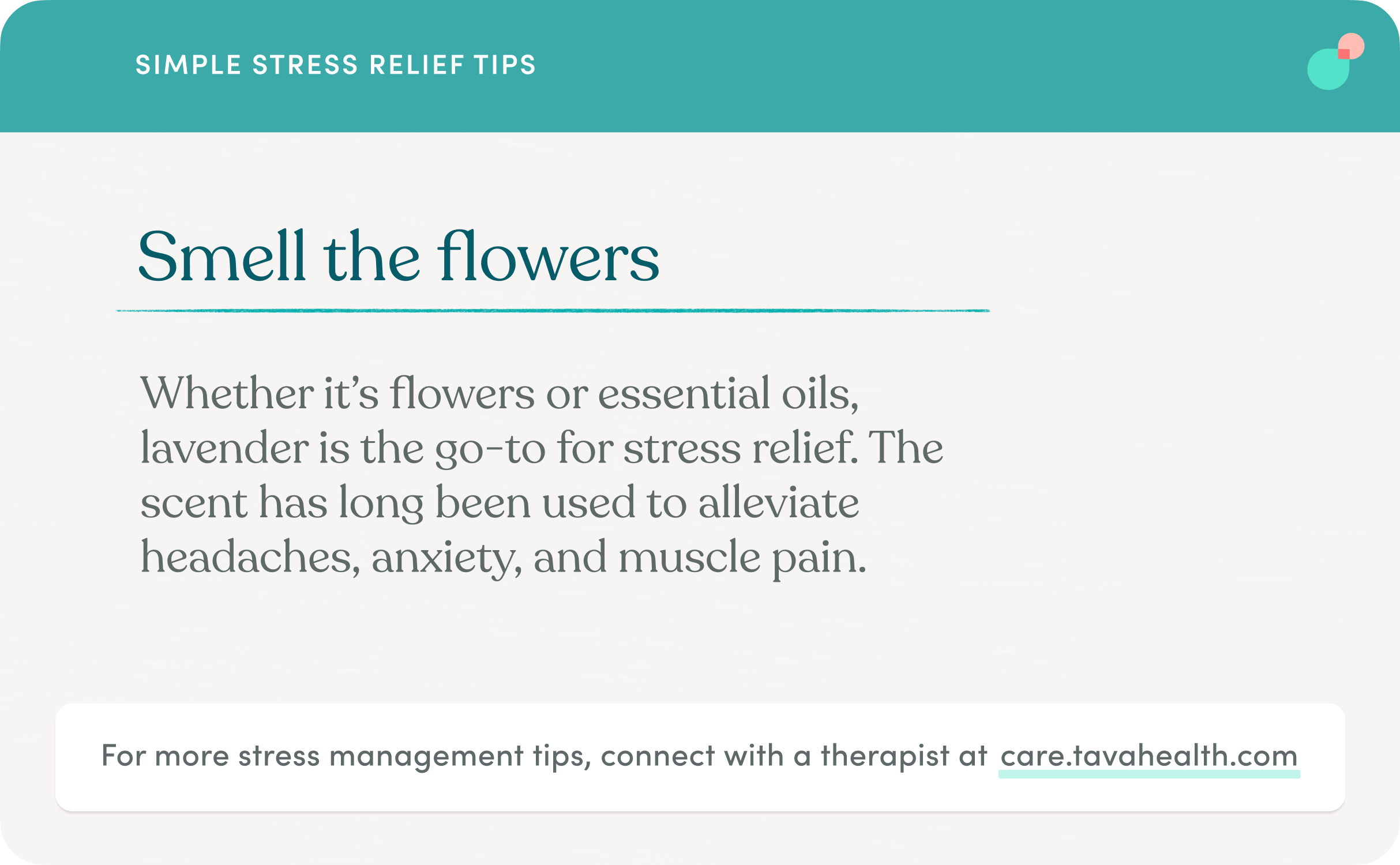 SIMPLE STRESS RELIEF TIPS

Smell the flowers

Whether it's flowers or essential oils, lavender is the go-to for stress relief. The scent has long been used to alleviate headaches, anxiety, and muscle pain.

For more stress management tips, connect with a therapist at care.tavahealth.com